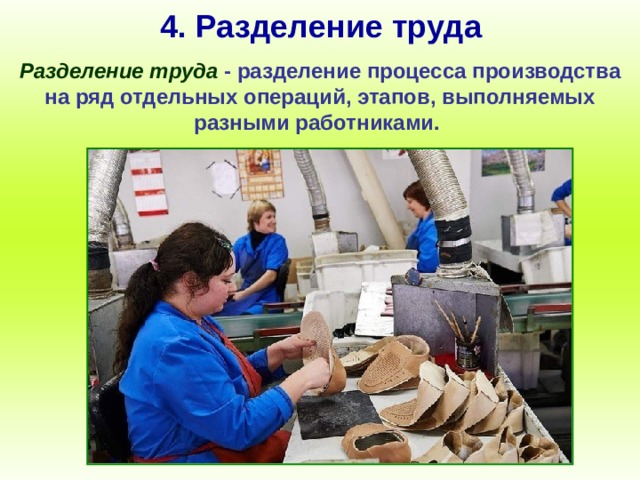 4. Разделение труда

Разделение труда - разделение процесса производства на ряд отдельных операций, этапов, выполняемых разными работниками.